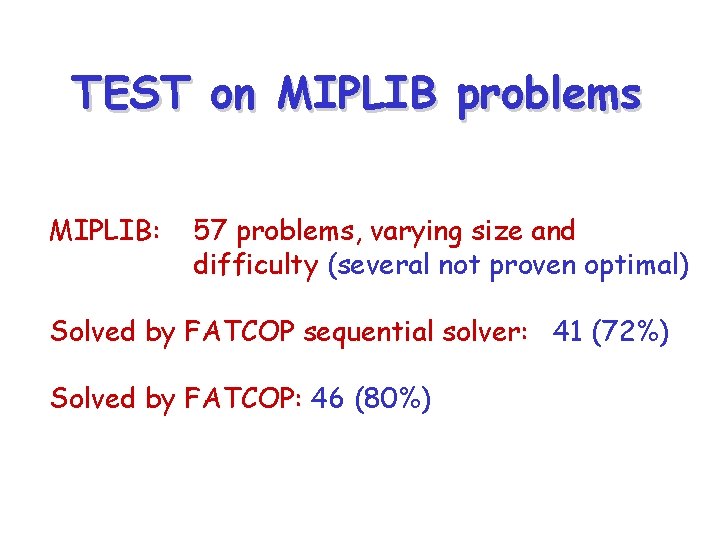 TEST on MIPLIB problems

MIPLIB: 57 problems, varying size and difficulty (several not proven optimal)

Solved by FATCOP sequential solver: 41 (72%)

Solved by FATCOP: 46 (80%)